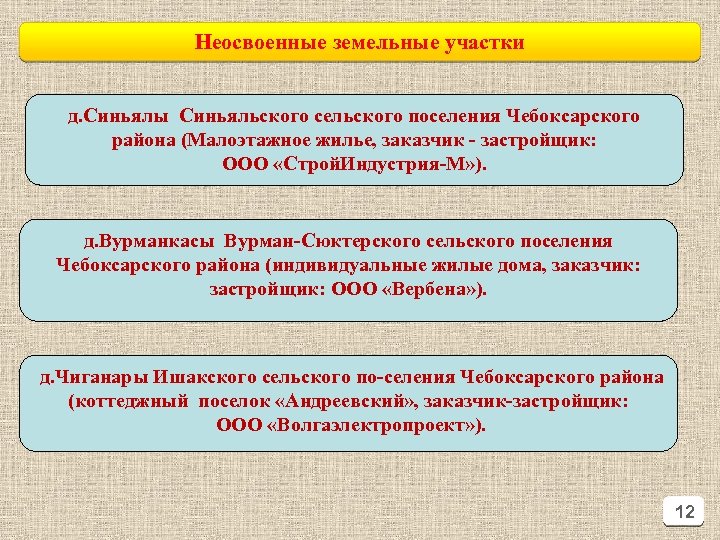 Неосвоенные земельные участки

д.Синьялы Синьяльского сельского поселения Чебоксарского района (Малоэтажное жилье, заказчик - застройщик: ООО «СтройИндустрия-М»).

д.Вурманкасы Вурман-Сюктерского сельского поселения Чебоксарского района (индивидуальные жилые дома, заказчик: застройщик: ООО «Вербена»).

д.Чиганары Ишакского сельского по-селения Чебоксарского района (коттеджный поселок «Андреевский», заказчик-застройщик: ООО «Волгаэлектропроект»).

12